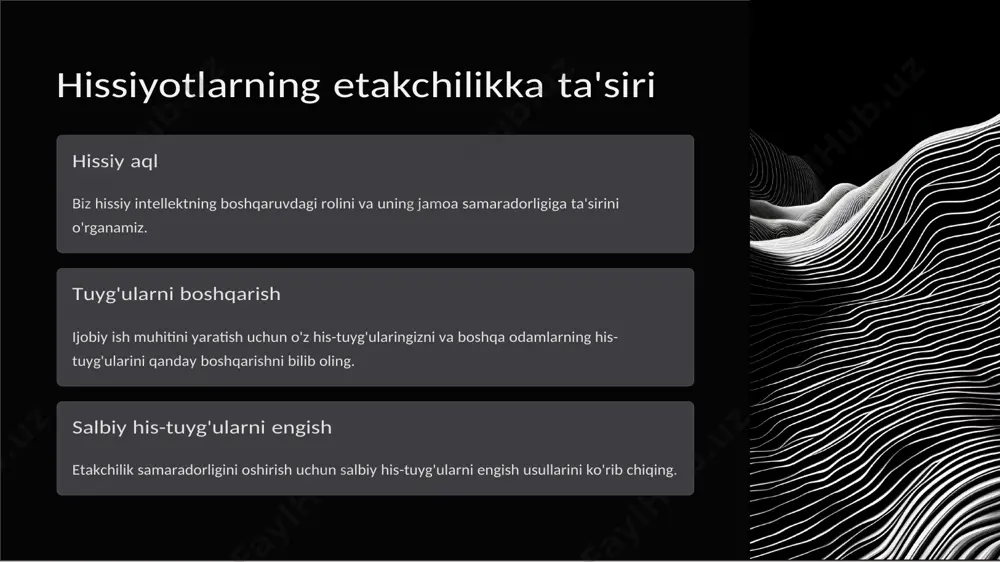 Hissiyotlarning etakchilikka ta'siri

Hissiy aql

Biz hissiy intellektning boshqaruvdagi rolini va uning jamoa samaradorligiga ta'sirini o'rganamiz.

Tuyg'ularni boshqarish

Ijobiy ish muhitini yaratish uchun o'z his-tuyg'ularingizni va boshqa odamlarning his-tuyg'ularini qanday boshqarishni bilib oling.

Salbiy his-tuyg'ularni engish

Etakchilik samaradorligini oshirish uchun salbiy his-tuyg'ularni engish usullarini ko'rib chiqing.